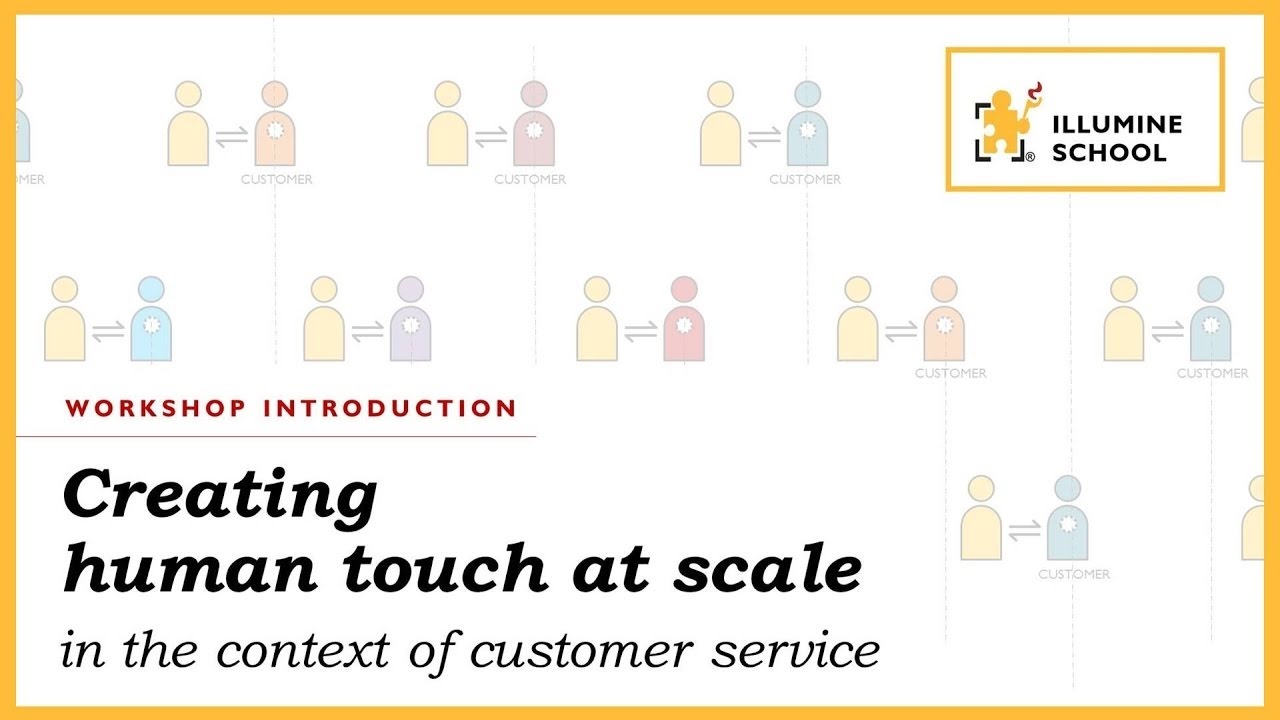 OMER CUSTOMER CUSTOMER CUSTOMER

ILLUMINE SCHOOL

CUSTOMER CUSTOMER

WORKSHOP INTRODUCTION

Creating human touch at scale

in the context of customer service

CUSTOMER